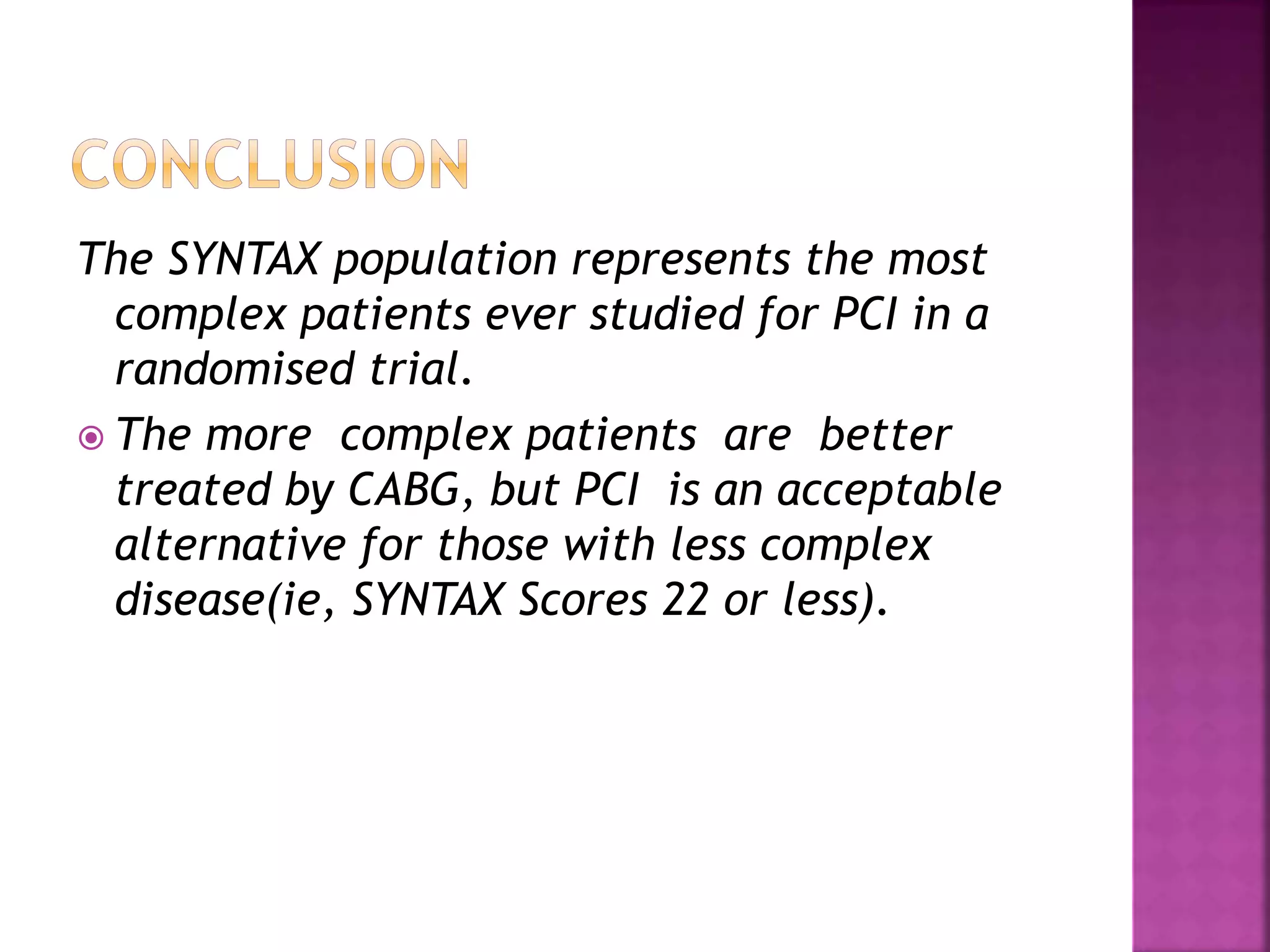 CONCLUSION

The SYNTAX population represents the most complex patients ever studied for PCI in a randomised trial.

The more complex patients are better treated by CABG, but PCI is an acceptable alternative for those with less complex disease(ie, SYNTAX Scores 22 or less).